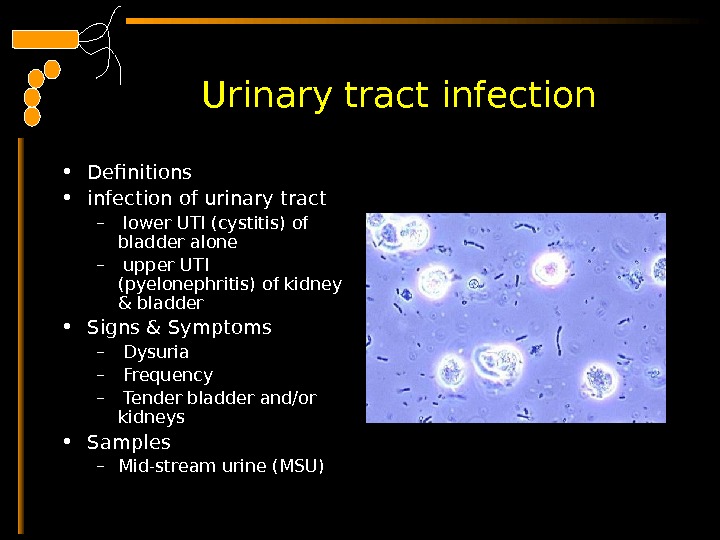 Urinary tract infection

• Definitions
• infection of urinary tract
– lower UTI (cystitis) of bladder alone
– upper UTI (pyelonephritis) of kidney & bladder
• Signs & Symptoms
– Dysuria
– Frequency
– Tender bladder and/or kidneys
• Samples
– Mid-stream urine (MSU)